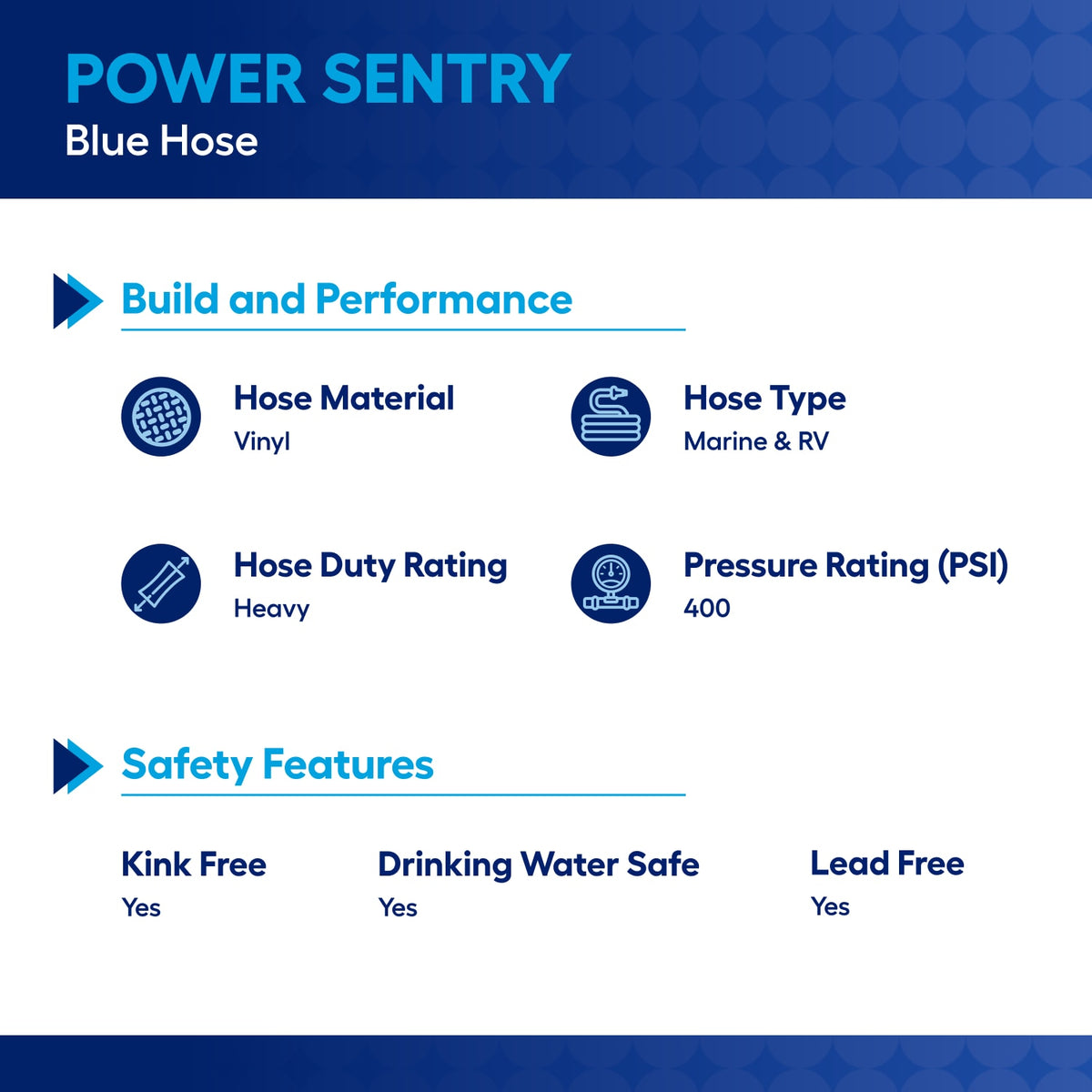 POWER SENTRY
Blue Hose

Build and Performance

Hose Material
Vinyl

Hose Type
Marine & RV

Hose Duty Rating
Heavy

Pressure Rating (PSI)
400

Safety Features

Kink Free
Yes

Drinking Water Safe
Yes

Lead Free
Yes